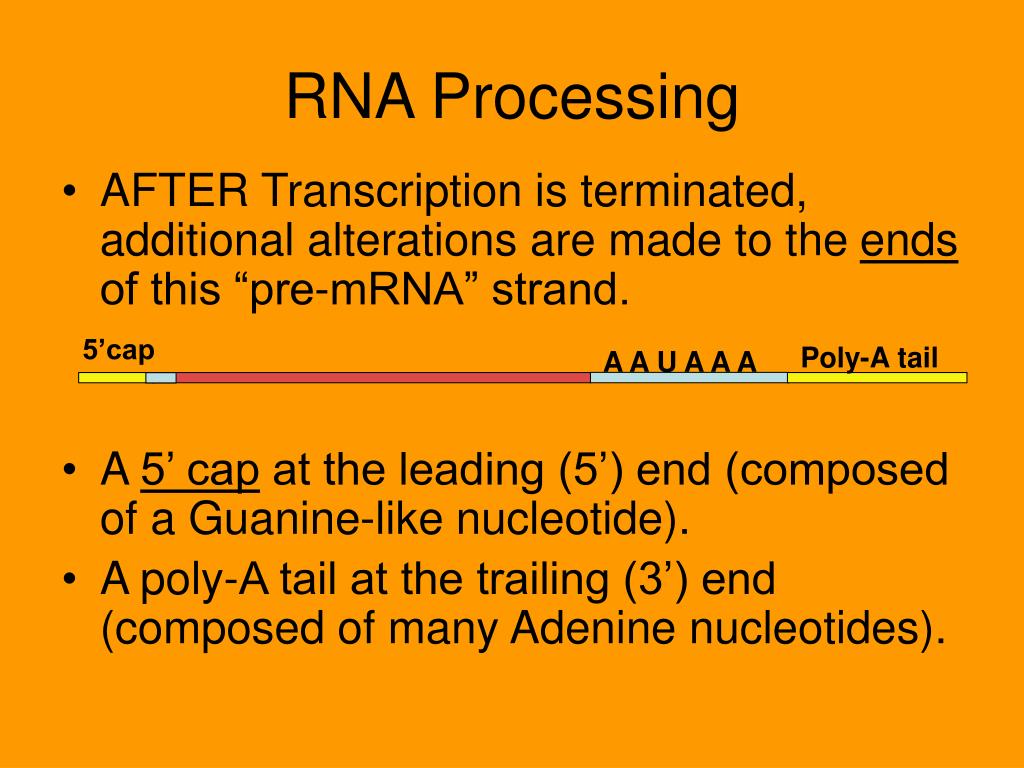 RNA Processing

• AFTER Transcription is terminated, additional alterations are made to the ends of this “pre-mRNA” strand.

5’cap

A A U A A A

Poly-A tail

• A 5’ cap at the leading (5’) end (composed of a Guanine-like nucleotide).
• A poly-A tail at the trailing (3’) end (composed of many Adenine nucleotides).